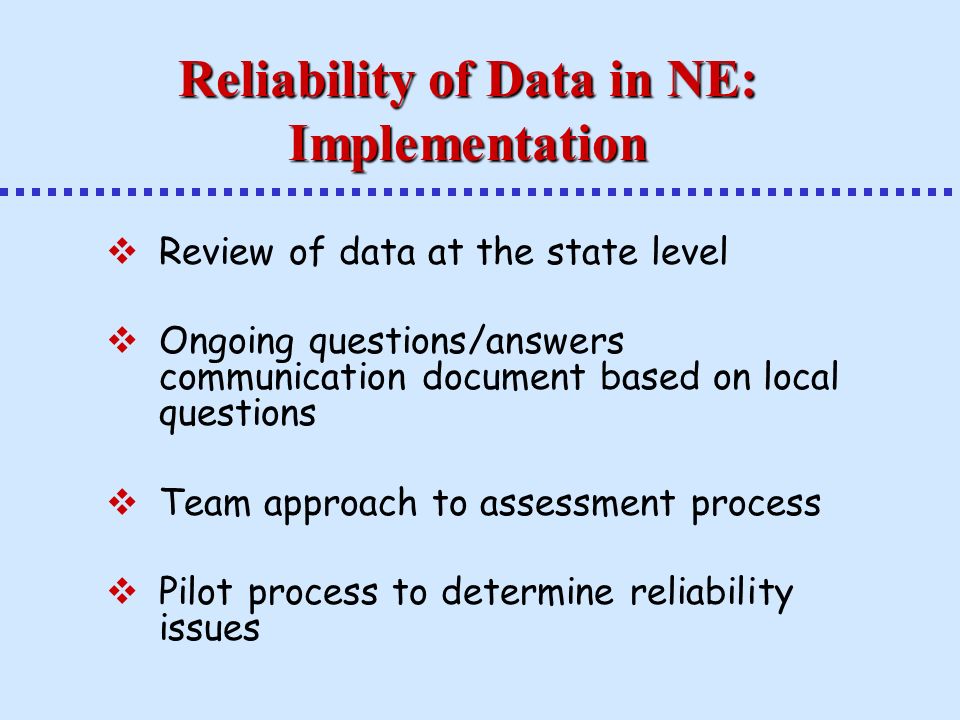 Reliability of Data in NE: Implementation

❖ Review of data at the state level

❖ Ongoing questions/answers communication document based on local questions

❖ Team approach to assessment process

❖ Pilot process to determine reliability issues